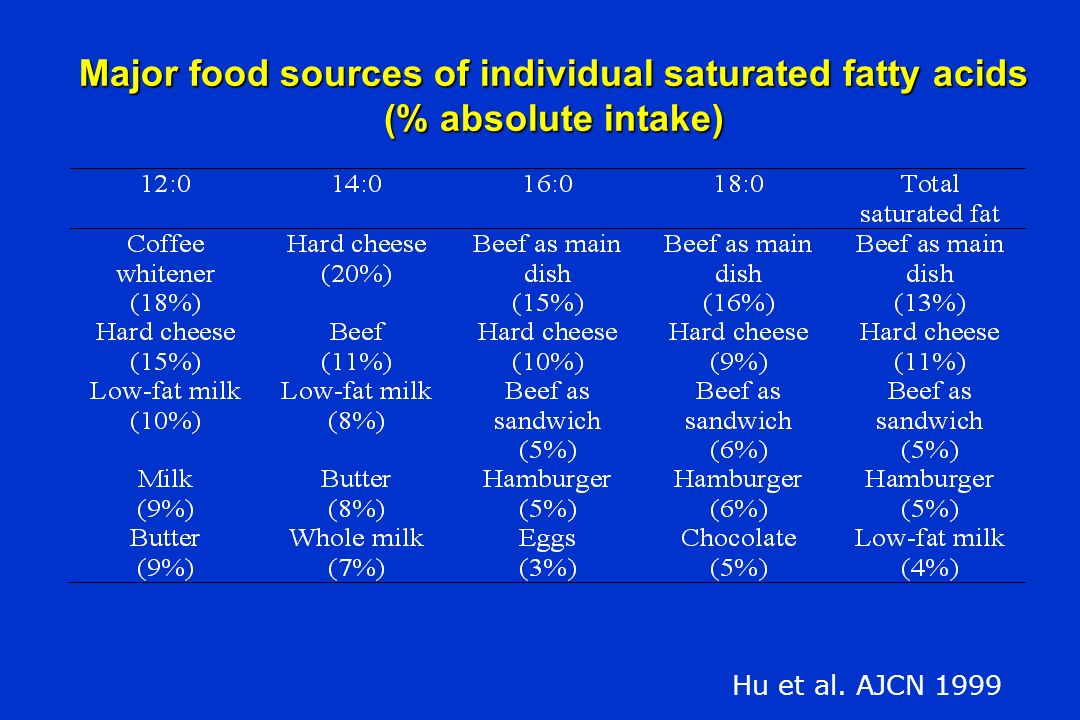 Major food sources of individual saturated fatty acids (% absolute intake)

| 12:0 | 14:0 | 16:0 | 18:0 | Total saturated fat |
|---|---|---|---|---|
| Coffee whitener (18%) | Hard cheese (20%) | Beef as main dish (15%) | Beef as main dish (16%) | Beef as main dish (13%) |
| Hard cheese (15%) | Beef (11%) | Hard cheese (10%) | Hard cheese (9%) | Hard cheese (11%) |
| Low-fat milk (10%) | Low-fat milk (8%) | Beef as sandwich (5%) | Beef as sandwich (6%) | Beef as sandwich (5%) |
| Milk (9%) | Butter (8%) | Hamburger (5%) | Hamburger (6%) | Hamburger (5%) |
| Butter (9%) | Whole milk (7%) | Eggs (3%) | Chocolate (5%) | Low-fat milk (4%) |

Hu et al. AJCN 1999